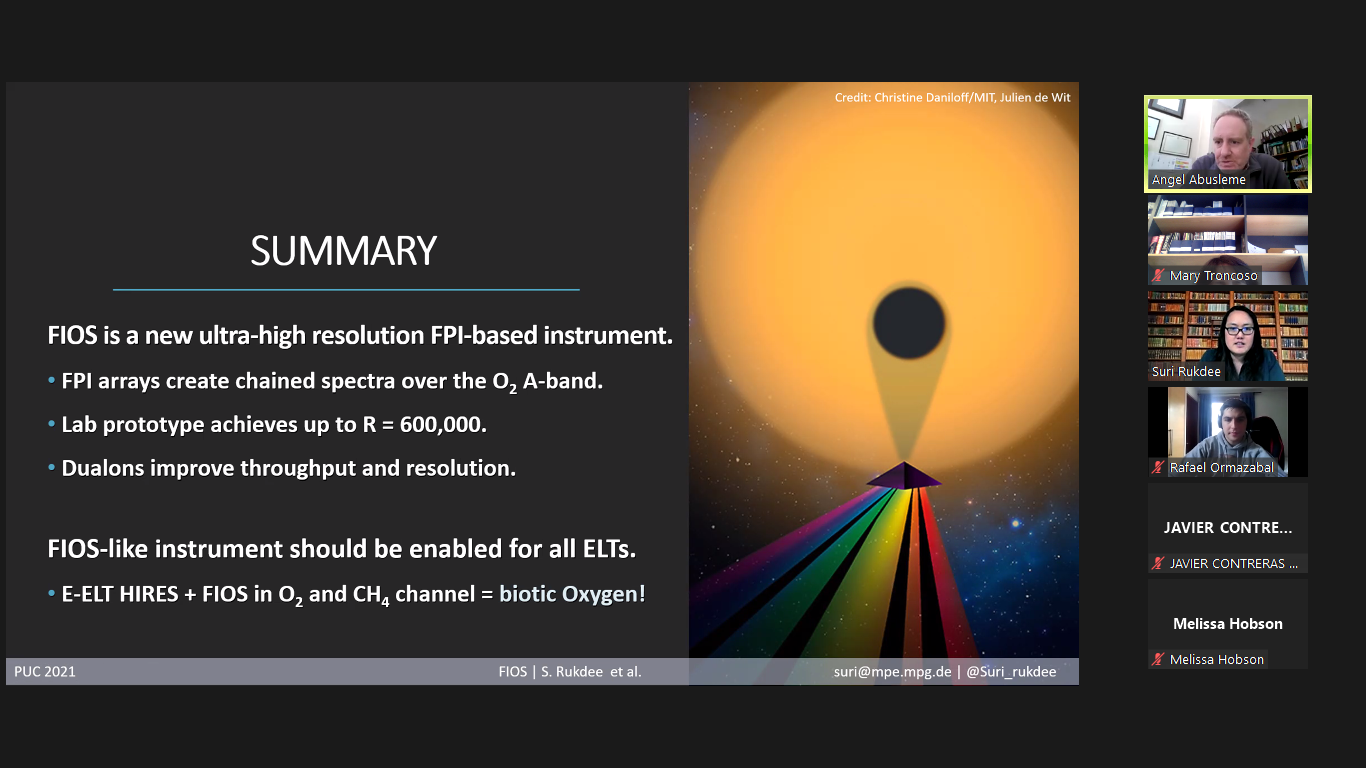 SUMMARY

FIOS is a new ultra-high resolution FPI-based instrument.

• FPI arrays create chained spectra over the $O_2$ A-band.

• Lab prototype achieves up to R = 600,000.

• Dualons improve throughput and resolution.

FIOS-like instrument should be enabled for all ELTs.

• E-ELT HIRES + FIOS in $O_2$ and $CH_4$ channel = biotic Oxygen!

Credit: Christine Daniloff/MIT, Julien de Wit

PUC 2021

FIOS | S. Rukdee et al.

suri@mpe.mpg.de | @Suri_rukdee

Angel Abusleme

Mary Troncoso

Suri Rukdee

Rafael Ormazabal

JAVIER CONTRE...

JAVIER CONTRERAS ...

Melissa Hobson

Melissa Hobson